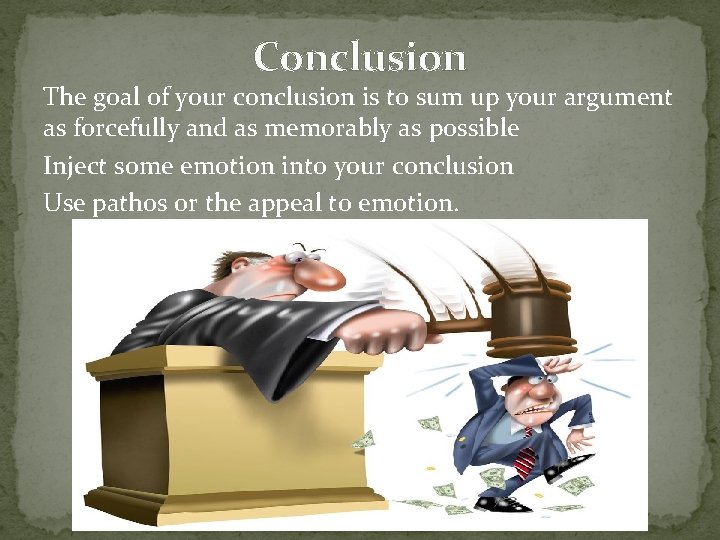 Conclusion

The goal of your conclusion is to sum up your argument as forcefully and as memorably as possible

Inject some emotion into your conclusion

Use pathos or the appeal to emotion.